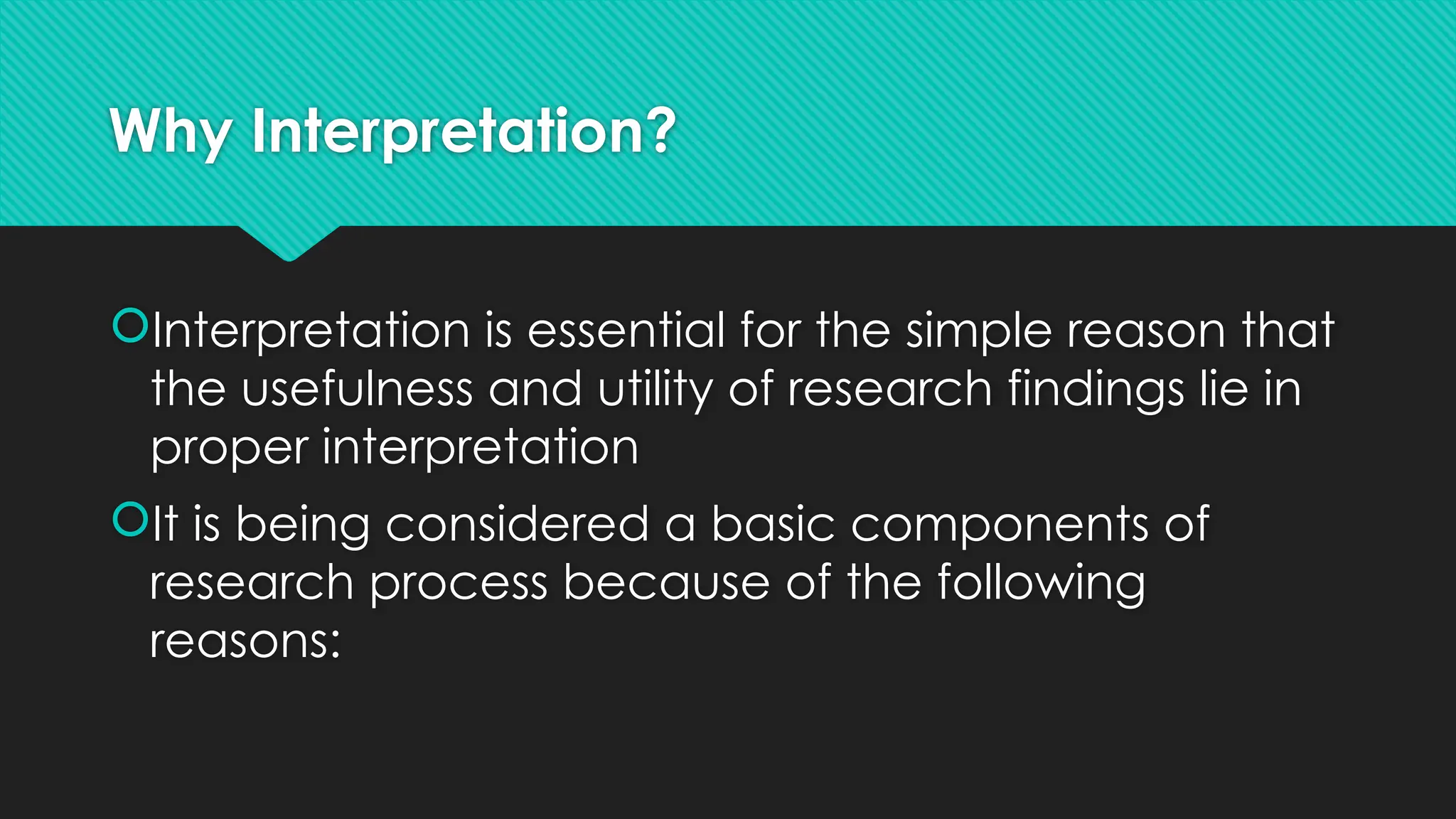 Why Interpretation?

Interpretation is essential for the simple reason that the usefulness and utility of research findings lie in proper interpretation

It is being considered a basic components of research process because of the following reasons: